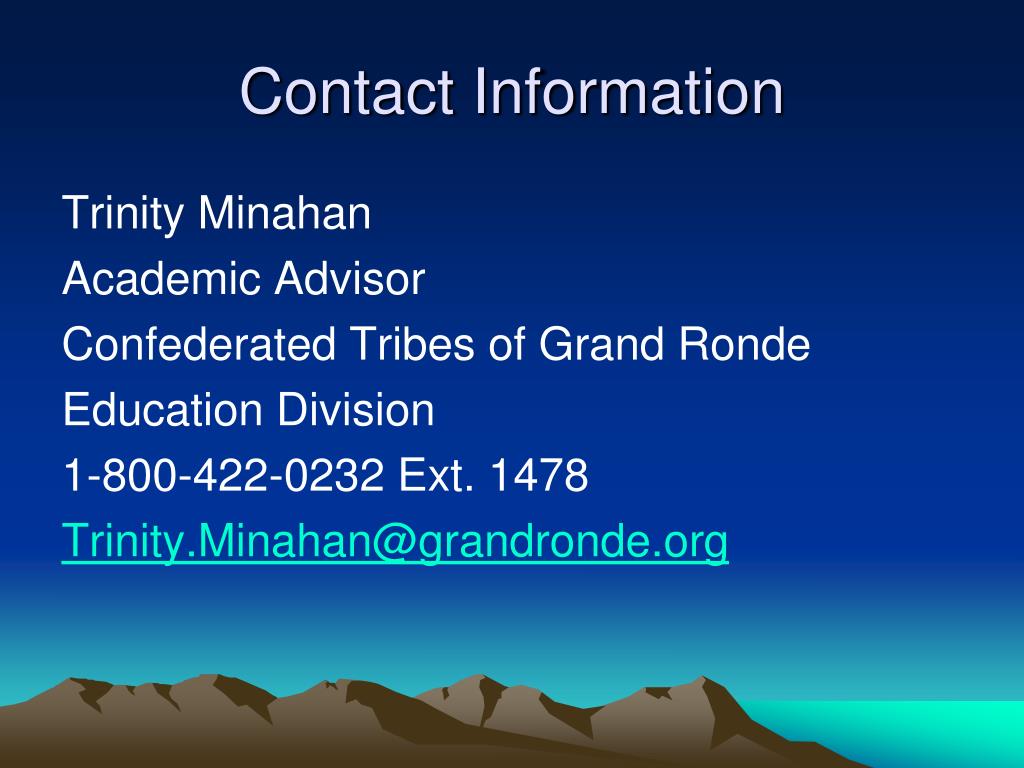 Contact Information

Trinity Minahan
Academic Advisor
Confederated Tribes of Grand Ronde
Education Division
1-800-422-0232 Ext. 1478
Trinity.Minahan@grandronde.org